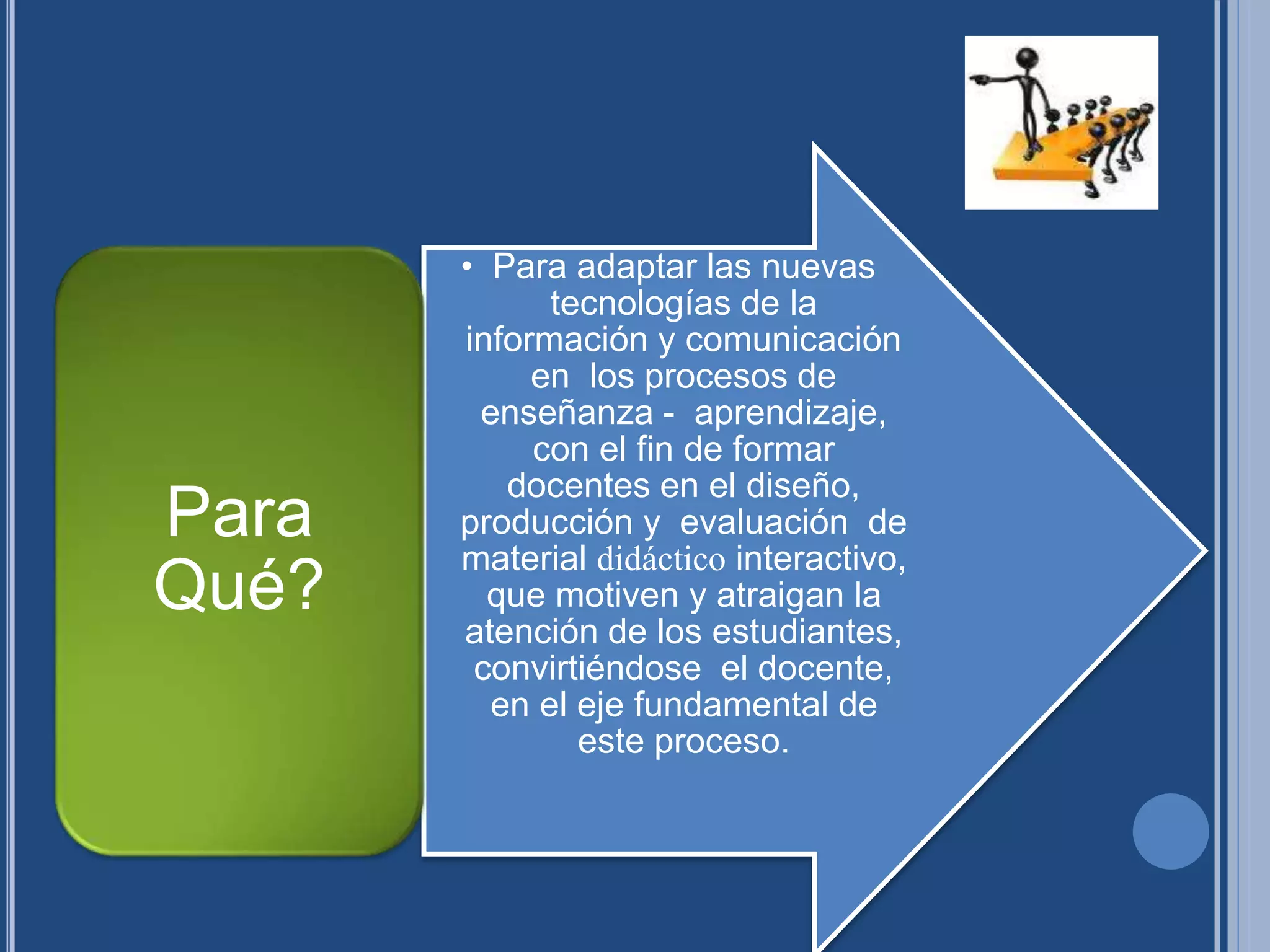 Para Qué?

• Para adaptar las nuevas tecnologías de la información y comunicación en los procesos de enseñanza - aprendizaje, con el fin de formar docentes en el diseño, producción y evaluación de material didáctico interactivo, que motiven y atraigan la atención de los estudiantes, convirtiéndose el docente, en el eje fundamental de este proceso.